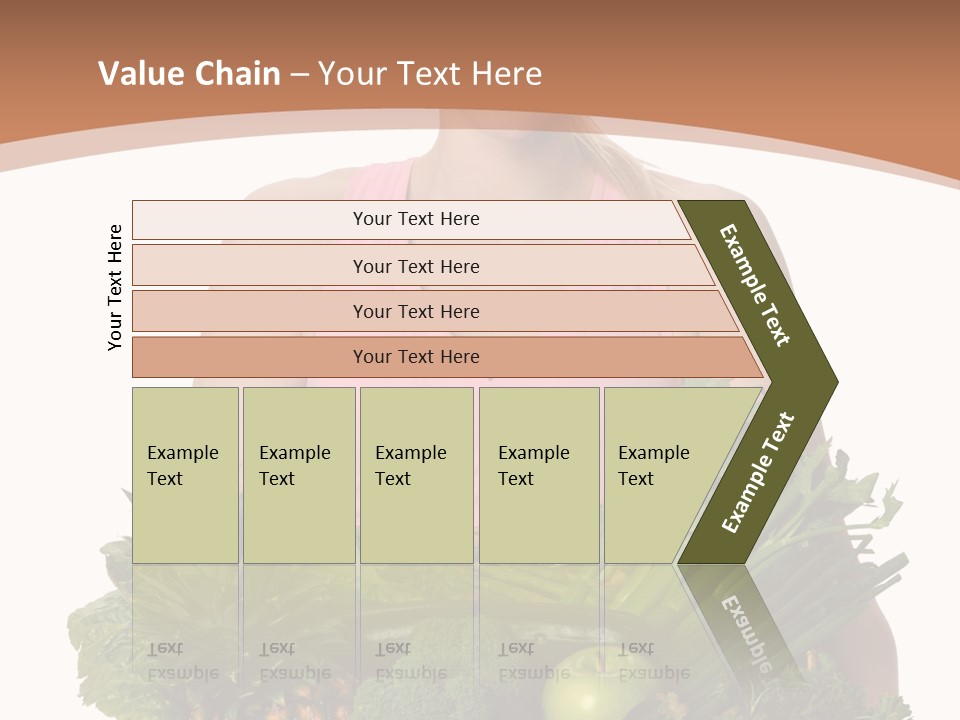 Value Chain – Your Text Here

Your Text Here

Your Text Here

Your Text Here

Your Text Here

Your Text Here

Example Text

Example Text

Example Text

Example Text

Example Text

Example Text

Example Text